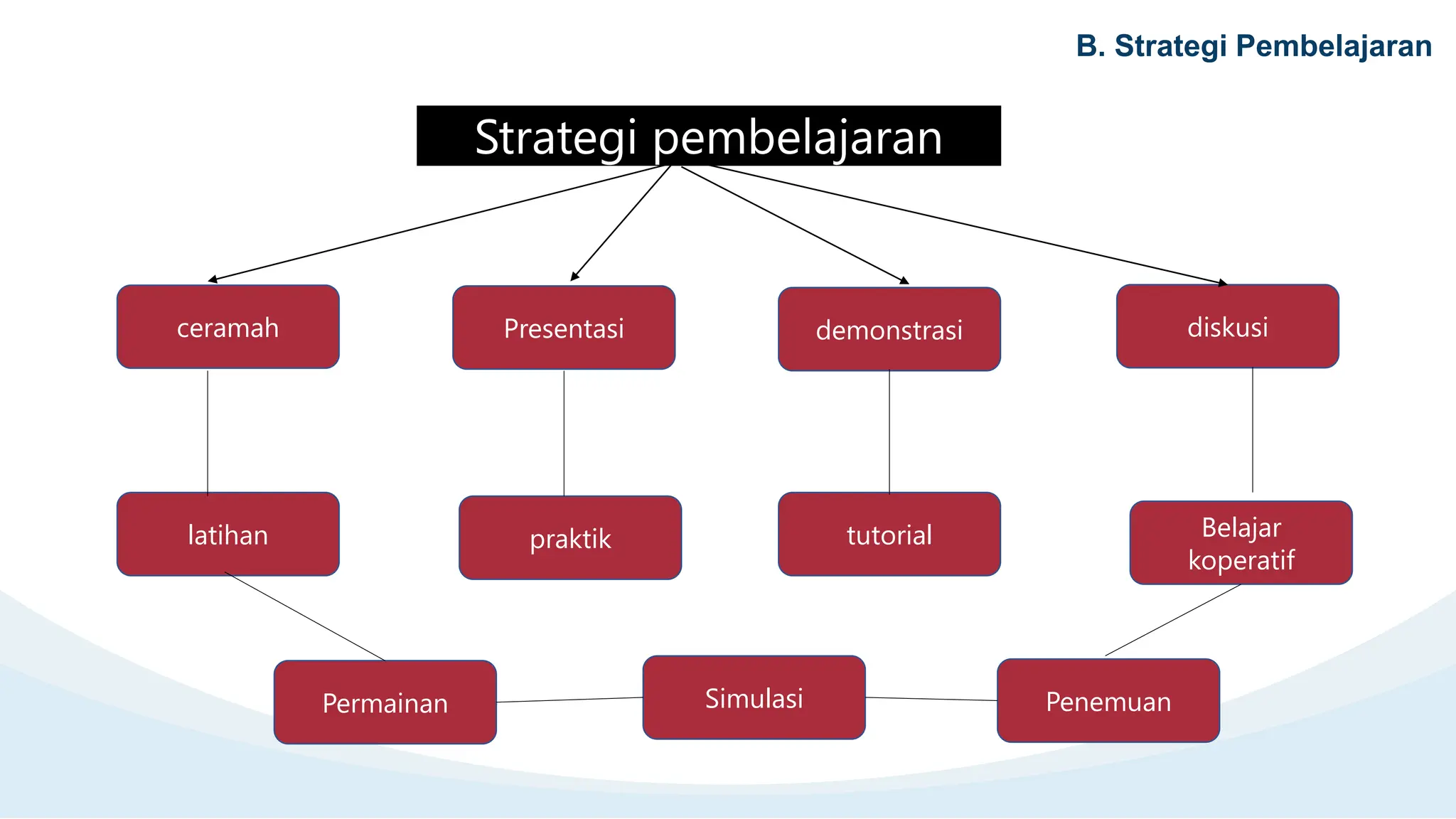 B. Strategi Pembelajaran

Strategi pembelajaran

ceramah

Presentasi

demonstrasi

diskusi

latihan

praktik

tutorial

Belajar koperatif

Permainan

Simulasi

Penemuan